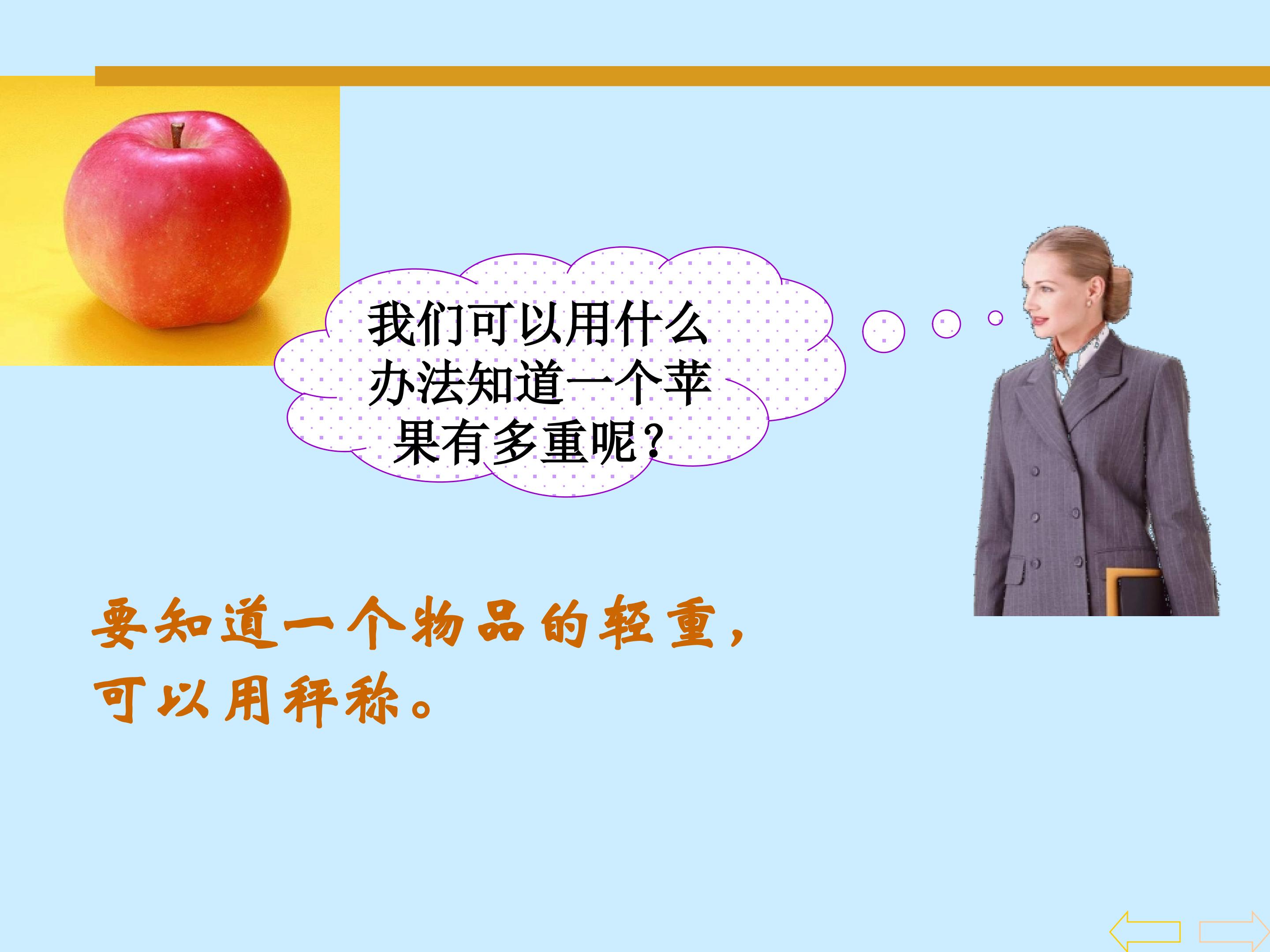 我们可以用什么办法知道一个苹果有多重呢？

要知道一个物品的轻重，可以用秤称。